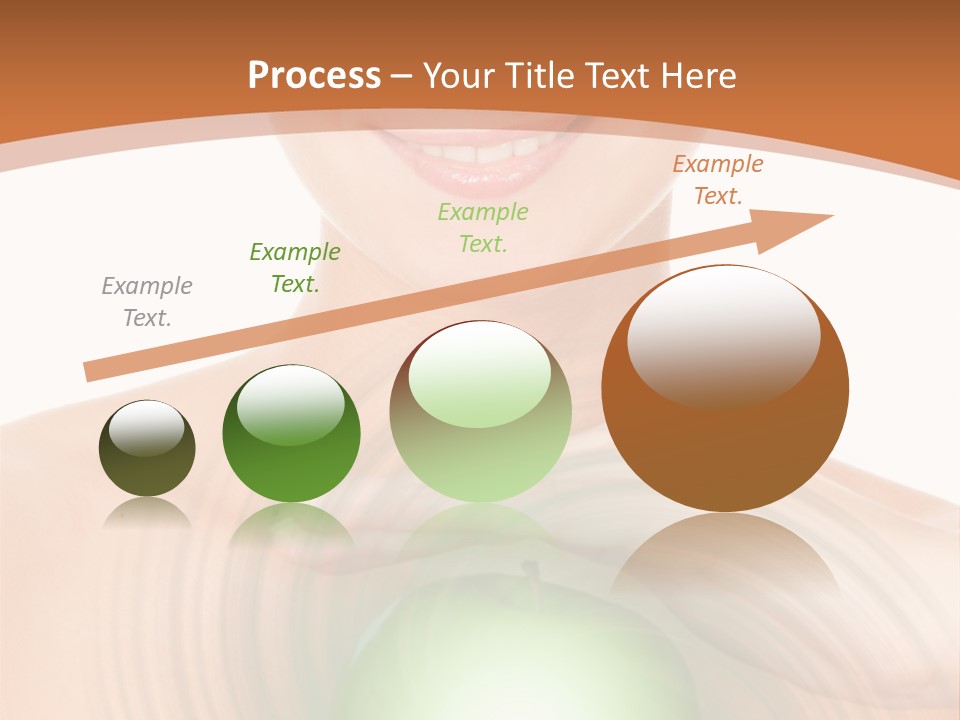 Process – Your Title Text Here

Example Text.

Example Text.

Example Text.

Example Text.